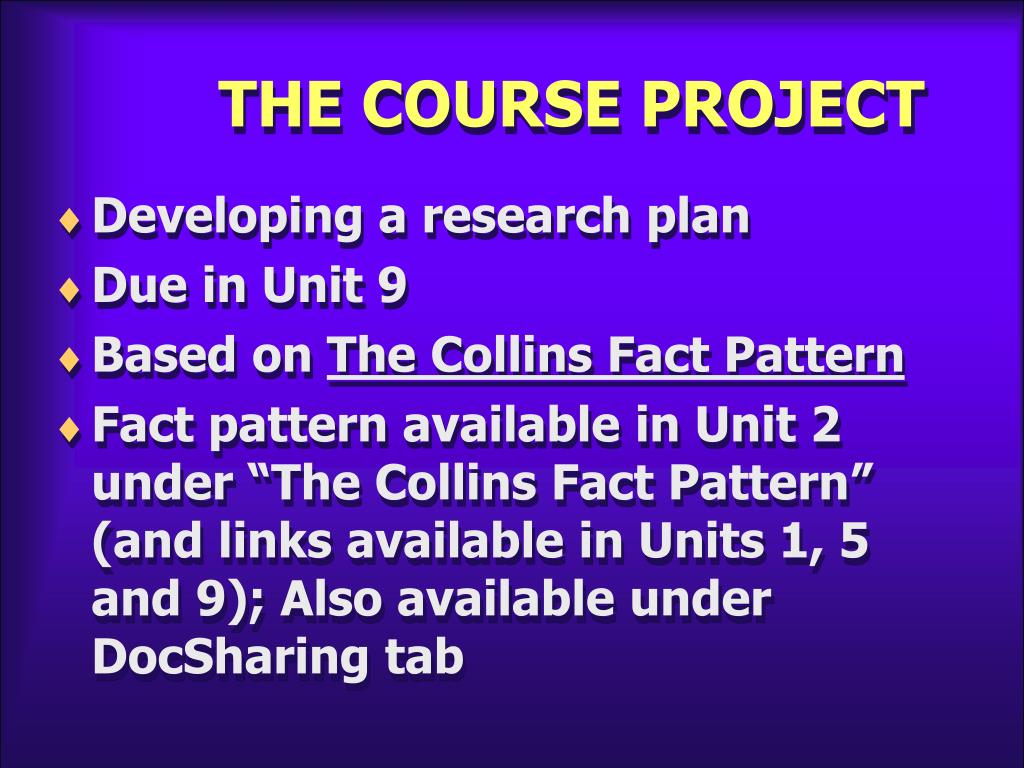 THE COURSE PROJECT

♦ Developing a research plan
♦ Due in Unit 9
♦ Based on The Collins Fact Pattern
♦ Fact pattern available in Unit 2 under “The Collins Fact Pattern” (and links available in Units 1, 5 and 9); Also available under DocSharing tab